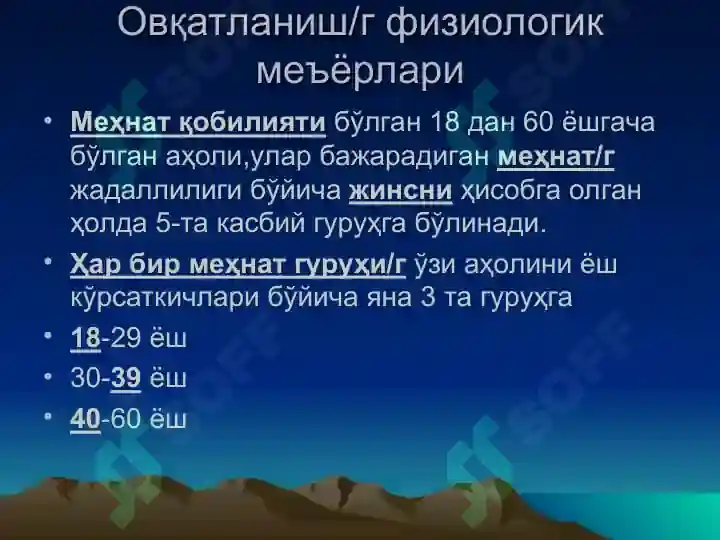 Овқатланиш/г физиологик меъёрлари

• Меҳнат қобилияти бўлган 18 дан 60 ёшгача бўлган аҳоли,улар бажарадиган меҳнат/г жадаллилиги бўйича жинсни ҳисобга олган ҳолда 5-та касбий гуруҳга бўлинади.

• Ҳар бир меҳнат гуруҳи/г ўзи аҳолини ёш кўрсаткичлари бўйича яна 3 та гуруҳга

• 18-29 ёш

• 30-39 ёш

• 40-60 ёш

SOFF